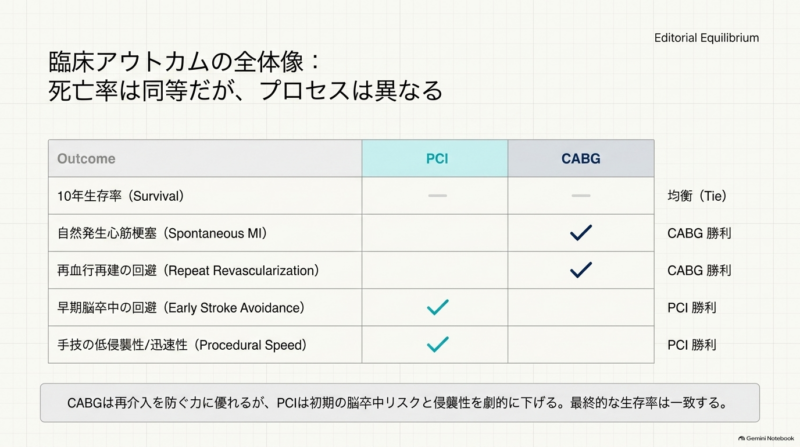 Editorial Equilibrium

臨床アウトカムの全体像：
死亡率は同等だが、プロセスは異なる

| Outcome | PCI | CABG | |
|---|---|---|---|
| 10年生存率（Survival） | — | — | 均衡（Tie） |
| 自然発生心筋梗塞（Spontaneous MI） | | ✓ | CABG 勝利 |
| 再血行再建の回避（Repeat Revascularization） | | ✓ | CABG 勝利 |
| 早期脳卒中の回避（Early Stroke Avoidance） | ✓ | | PCI 勝利 |
| 手技の低侵襲性/迅速性（Procedural Speed） | ✓ | | PCI 勝利 |

CABGは再介入を防ぐ力に優れるが、PCIは初期の脳卒中リスクと侵襲性を劇的に下げる。最終的な生存率は一致する。

Gemini Notebook